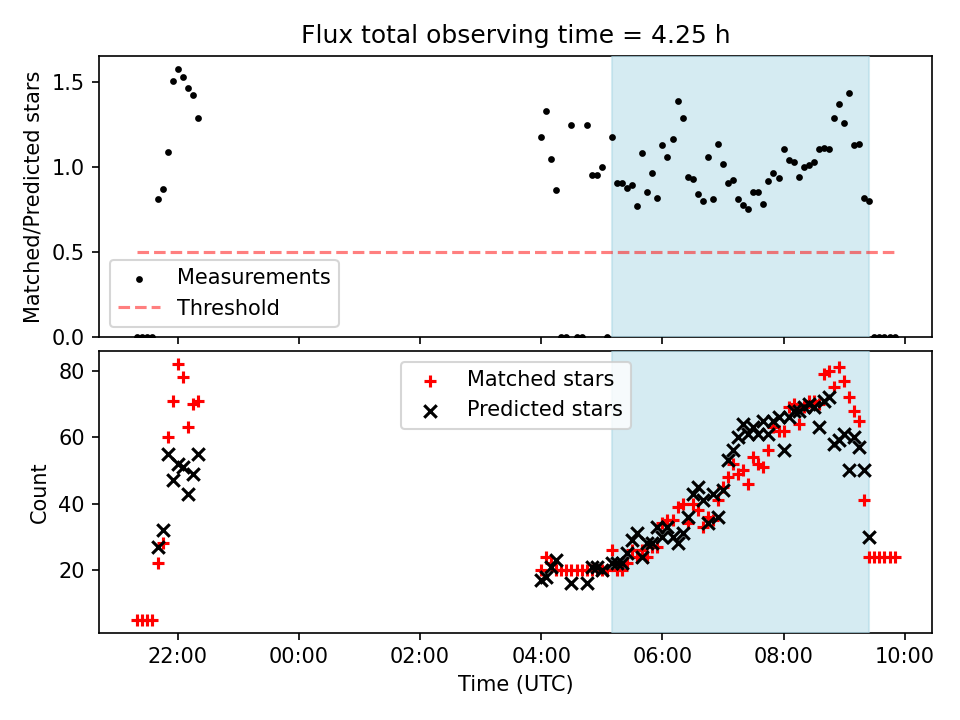 Flux total observing time = 4.25 h

Matched/Predicted stars

1.5
1.0
0.5
0.0

Measurements
Threshold

Count

80
60
40
20

Matched stars
Predicted stars

22:00
00:00
02:00
04:00
06:00
08:00
10:00

Time (UTC)